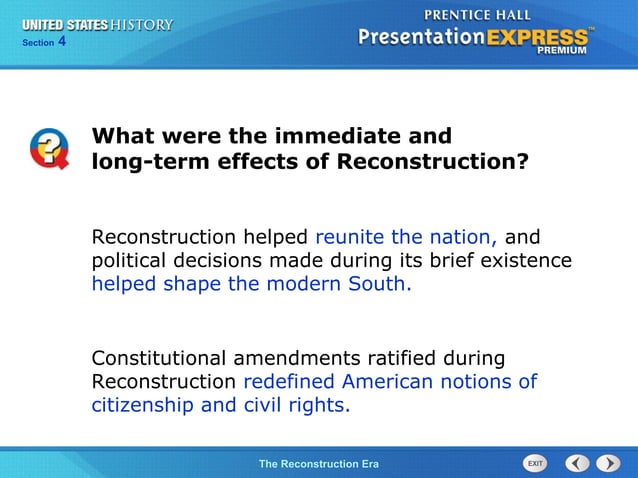 UNITED STATES HISTORY
Section 4

PRENTICE HALL
Presentation EXPRESS™
PREMIUM

What were the immediate and long-term effects of Reconstruction?

Reconstruction helped reunite the nation, and political decisions made during its brief existence helped shape the modern South.

Constitutional amendments ratified during Reconstruction redefined American notions of citizenship and civil rights.

The Reconstruction Era

EXIT